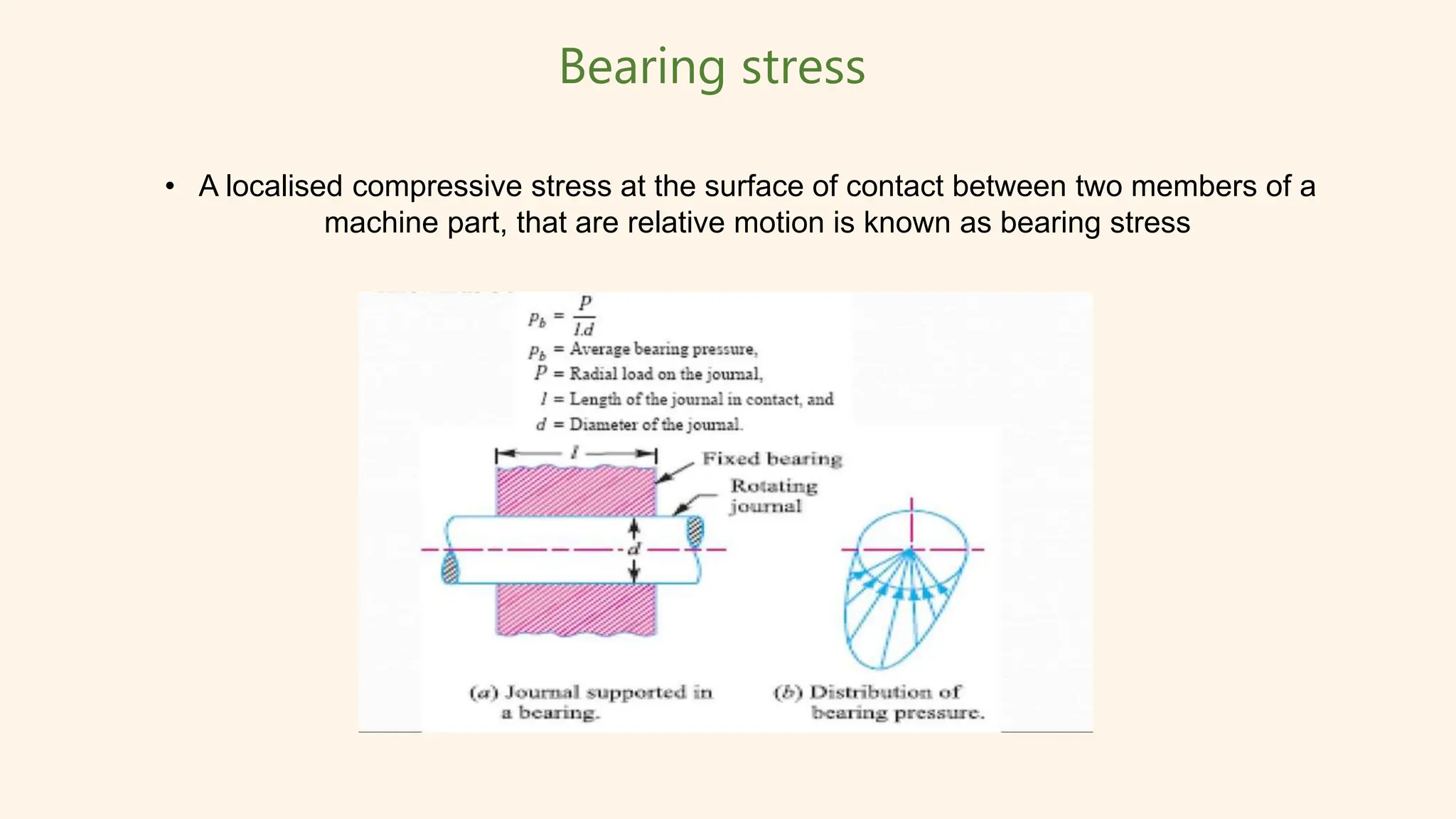 Bearing stress

• A localised compressive stress at the surface of contact between two members of a machine part, that are relative motion is known as bearing stress

$p_b = \frac{P}{l.d}$

$p_b$ = Average bearing pressure,

$P$ = Radial load on the journal,

$l$ = Length of the journal in contact, and

$d$ = Diameter of the journal.

$l$

Fixed bearing

Rotating journal

$d$

(a) Journal supported in a bearing.

(b) Distribution of bearing pressure.